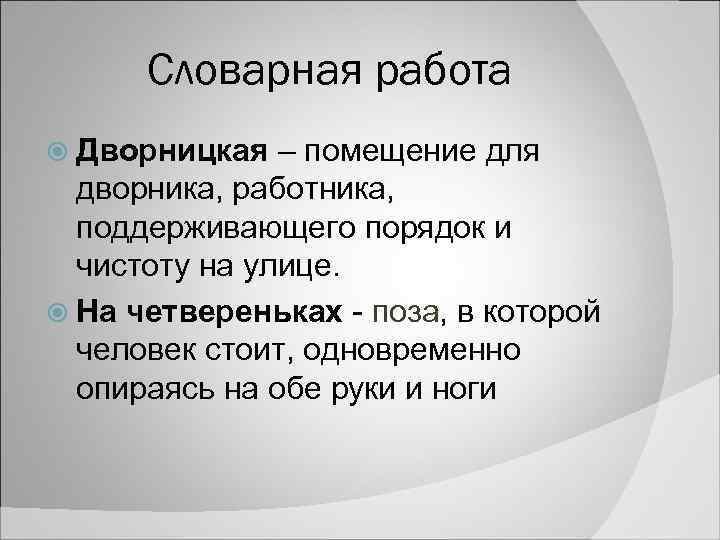 Словарная работа

Дворницкая – помещение для дворника, работника, поддерживающего порядок и чистоту на улице.

На четвереньках - поза, в которой человек стоит, одновременно опираясь на обе руки и ноги